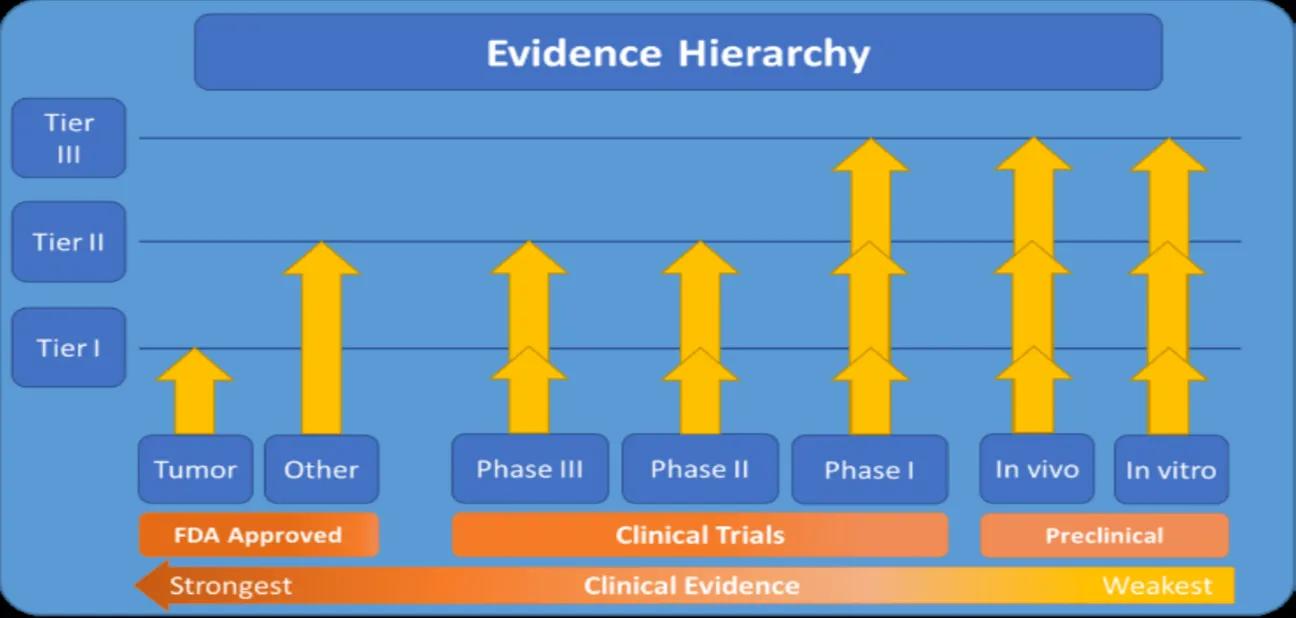 Evidence Hierarchy

Tier III

Tier II

Tier I

Tumor

Other

Phase III

Phase II

Phase I

In vivo

In vitro

FDA Approved

Clinical Trials

Preclinical

Strongest

Clinical Evidence

Weakest